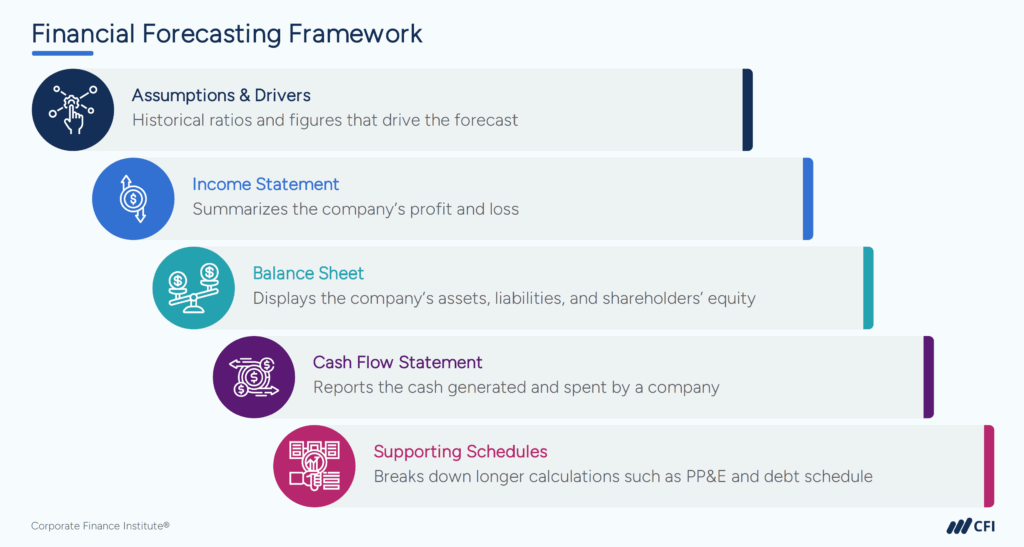 Financial Forecasting Framework

Assumptions & Drivers
Historical ratios and figures that drive the forecast

Income Statement
Summarizes the company's profit and loss

Balance Sheet
Displays the company's assets, liabilities, and shareholders' equity

Cash Flow Statement
Reports the cash generated and spent by a company

Supporting Schedules
Breaks down longer calculations such as PP&E and debt schedule

Corporate Finance Institute®

CFI